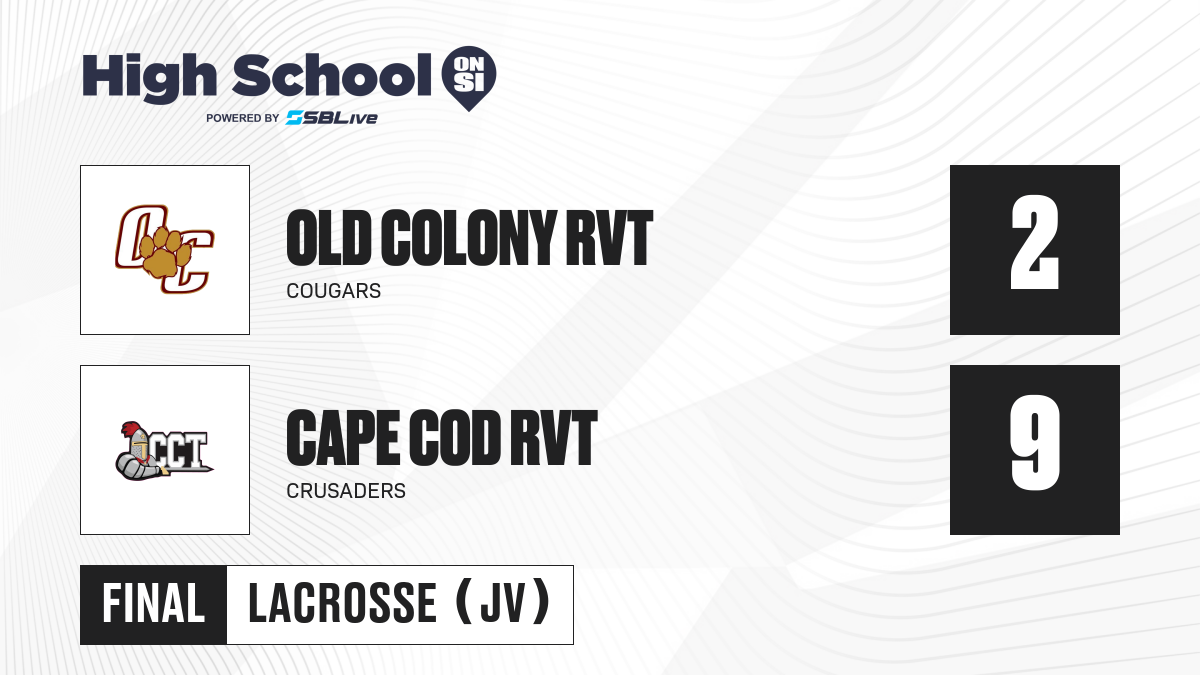 High School ON SI
POWERED BY SBLive

OC

OLD COLONY RVT
COUGARS

2

CCT

CAPE COD RVT
CRUSADERS

9

FINAL
LACROSSE (JV)